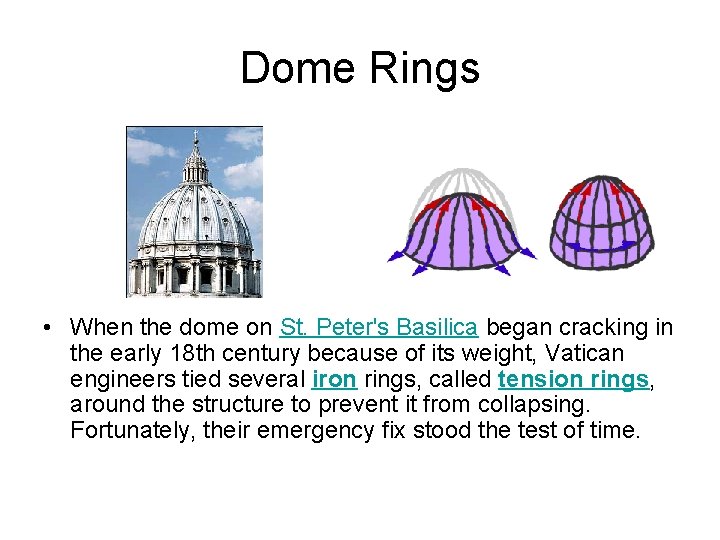 Dome Rings

• When the dome on St. Peter's Basilica began cracking in the early 18th century because of its weight, Vatican engineers tied several iron rings, called tension rings, around the structure to prevent it from collapsing. Fortunately, their emergency fix stood the test of time.